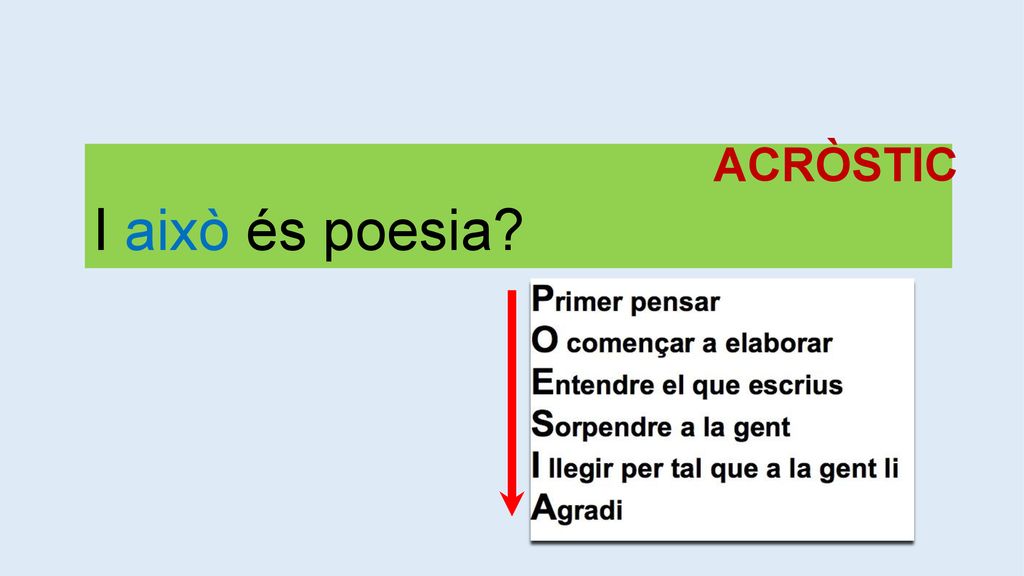 ACRÒSTIC

I això és poesia?

Primer pensar
O començar a elaborar
Entendre el que escrius
Sorpendre a la gent
I llegir per tal que a la gent li
Agradi